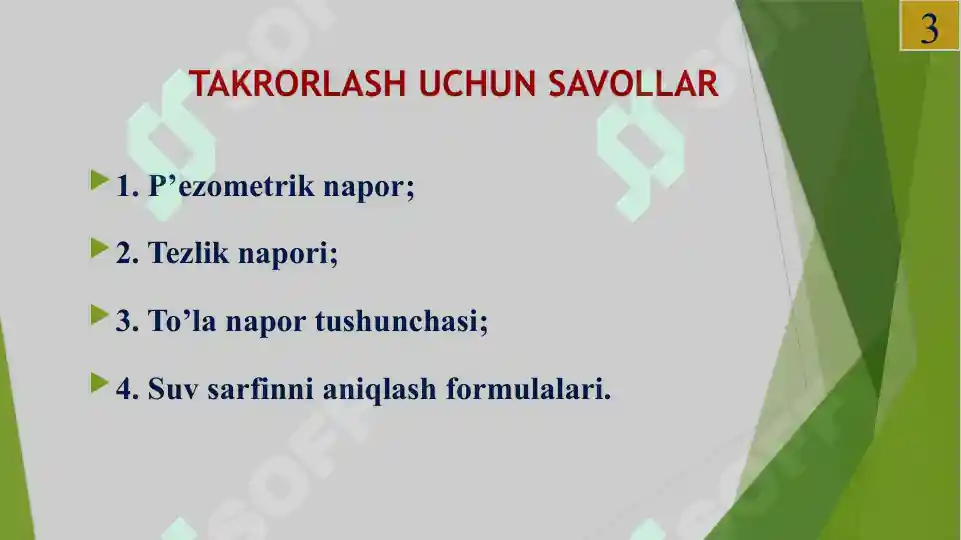 3

TAKRORLASH UCHUN SAVOLLAR

1. P’ezometrik napor;

2. Tezlik napori;

3. To’la napor tushunchasi;

4. Suv sarfinni aniqlash formulalari.